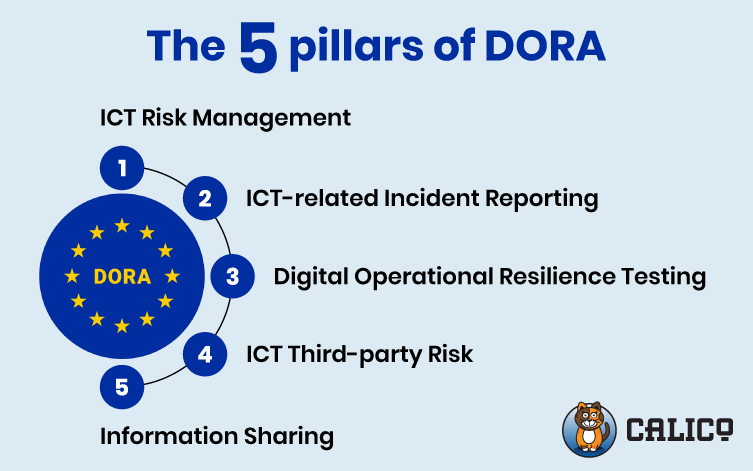 The 5 pillars of DORA

ICT Risk Management

1

2 ICT-related Incident Reporting

DORA

3 Digital Operational Resilience Testing

4 ICT Third-party Risk

5

Information Sharing

CALICO